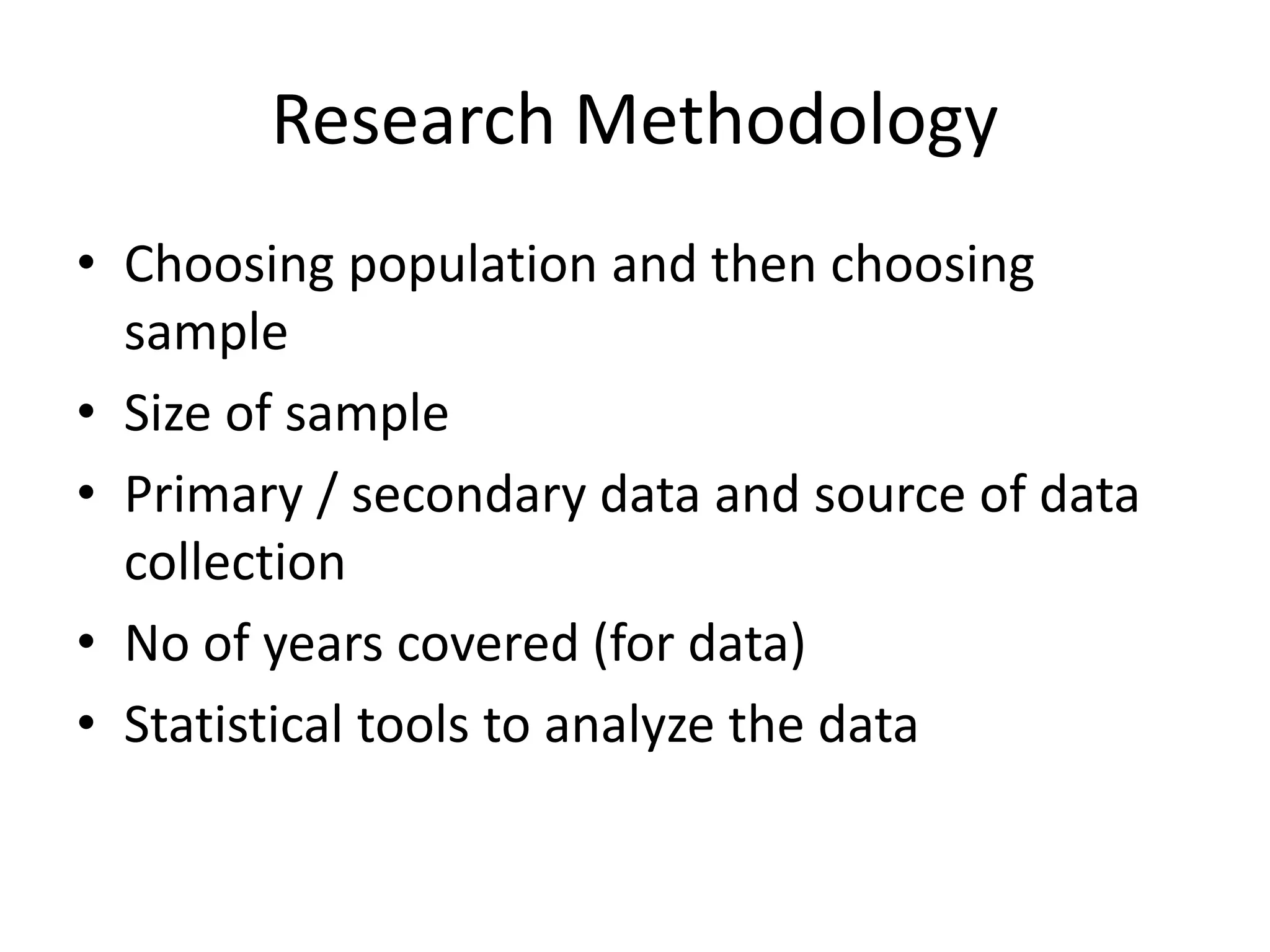 Research Methodology

• Choosing population and then choosing sample
• Size of sample
• Primary / secondary data and source of data collection
• No of years covered (for data)
• Statistical tools to analyze the data